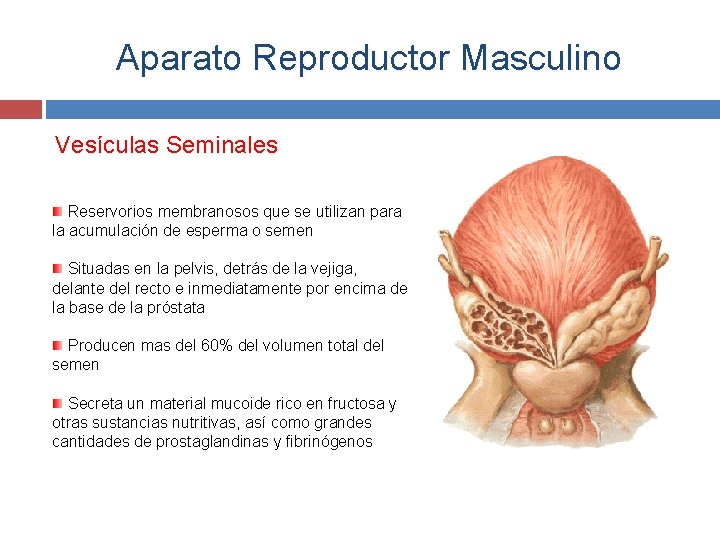 Aparato Reproductor Masculino

Vesículas Seminales

Reservorios membranosos que se utilizan para la acumulación de esperma o semen

Situadas en la pelvis, detrás de la vejiga, delante del recto e inmediatamente por encima de la base de la próstata

Producen mas del 60% del volumen total del semen

Secreta un material mucoide rico en fructosa y otras sustancias nutritivas, así como grandes cantidades de prostaglandinas y fibrinógenos